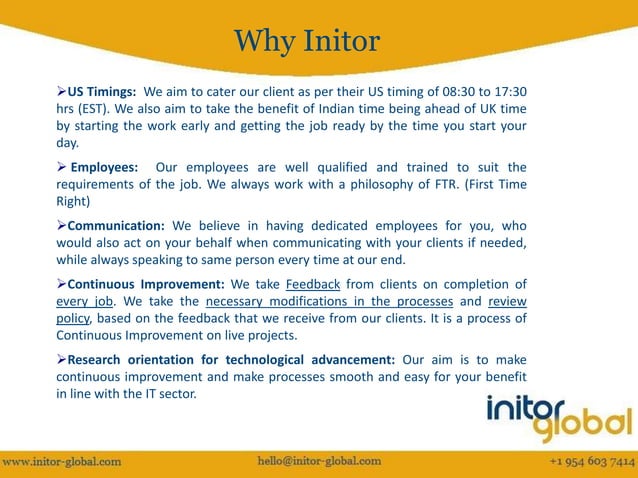 Why Initor

➢US Timings: We aim to cater our client as per their US timing of 08:30 to 17:30 hrs (EST). We also aim to take the benefit of Indian time being ahead of UK time by starting the work early and getting the job ready by the time you start your day.

➢ Employees: Our employees are well qualified and trained to suit the requirements of the job. We always work with a philosophy of FTR. (First Time Right)

➢Communication: We believe in having dedicated employees for you, who would also act on your behalf when communicating with your clients if needed, while always speaking to same person every time at our end.

➢Continuous Improvement: We take Feedback from clients on completion of every job. We take the necessary modifications in the processes and review policy, based on the feedback that we receive from our clients. It is a process of Continuous Improvement on live projects.

➢Research orientation for technological advancement: Our aim is to make continuous improvement and make processes smooth and easy for your benefit in line with the IT sector.

initor global

www.initor-global.com hello@initor-global.com +1 954 603 7414